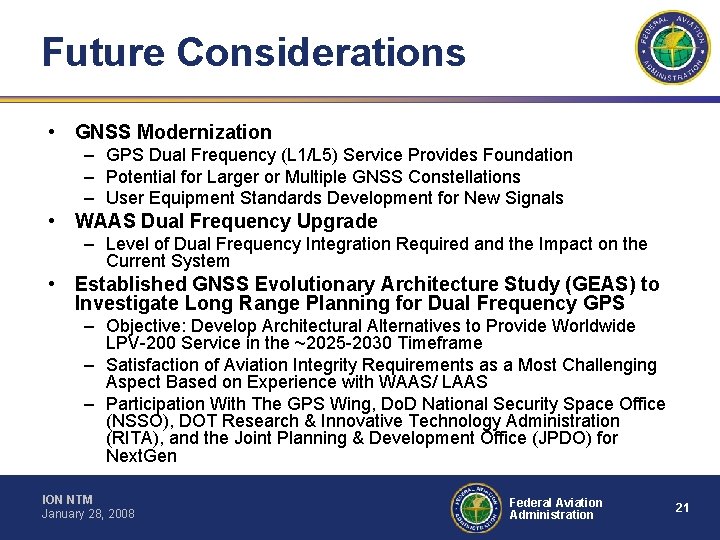 Future Considerations

FEDERAL AVIATION ADMINISTRATION

• GNSS Modernization
– GPS Dual Frequency (L1/L5) Service Provides Foundation
– Potential for Larger or Multiple GNSS Constellations
– User Equipment Standards Development for New Signals
• WAAS Dual Frequency Upgrade
– Level of Dual Frequency Integration Required and the Impact on the Current System
• Established GNSS Evolutionary Architecture Study (GEAS) to Investigate Long Range Planning for Dual Frequency GPS
– Objective: Develop Architectural Alternatives to Provide Worldwide LPV-200 Service in the ~2025-2030 Timeframe
– Satisfaction of Aviation Integrity Requirements as a Most Challenging Aspect Based on Experience with WAAS/ LAAS
– Participation With The GPS Wing, DoD National Security Space Office (NSSO), DOT Research & Innovative Technology Administration (RITA), and the Joint Planning & Development Office (JPDO) for NextGen

ION NTM
January 28, 2008

FEDERAL AVIATION ADMINISTRATION

Federal Aviation Administration

21